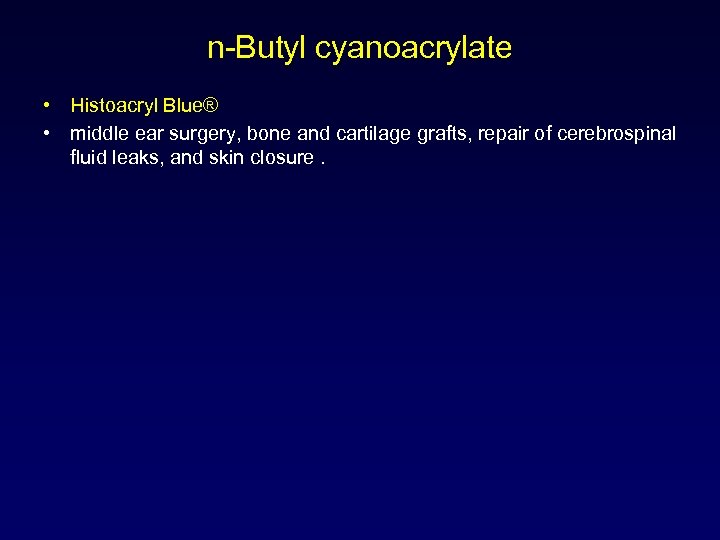 n-Butyl cyanoacrylate

• Histoacryl Blue®
• middle ear surgery, bone and cartilage grafts, repair of cerebrospinal fluid leaks, and skin closure .